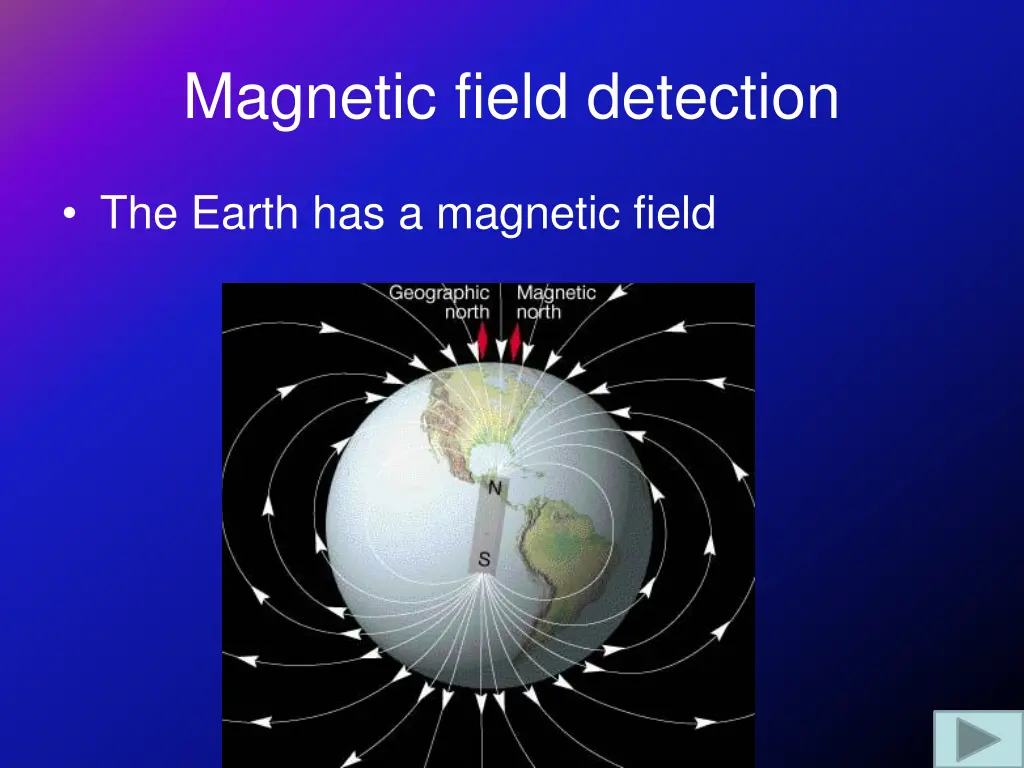 Magnetic field detection

• The Earth has a magnetic field

Geographic north

Magnetic north

N

S